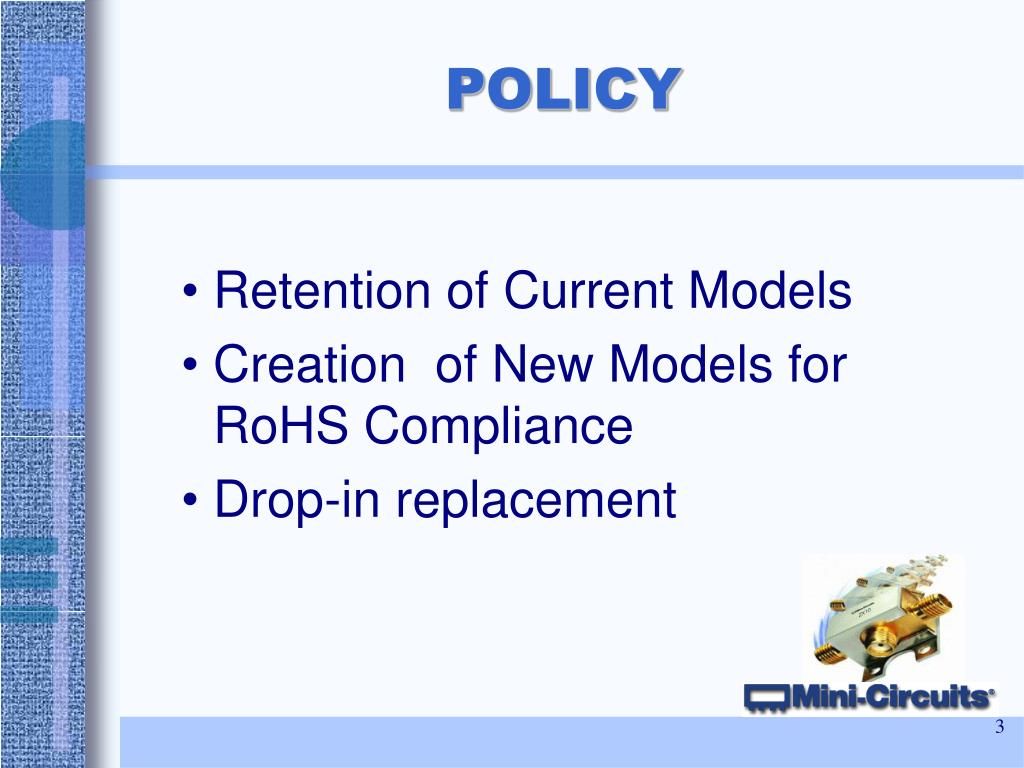 POLICY

• Retention of Current Models
• Creation  of New Models for RoHS Compliance
• Drop-in replacement

Mini-Circuits®

3